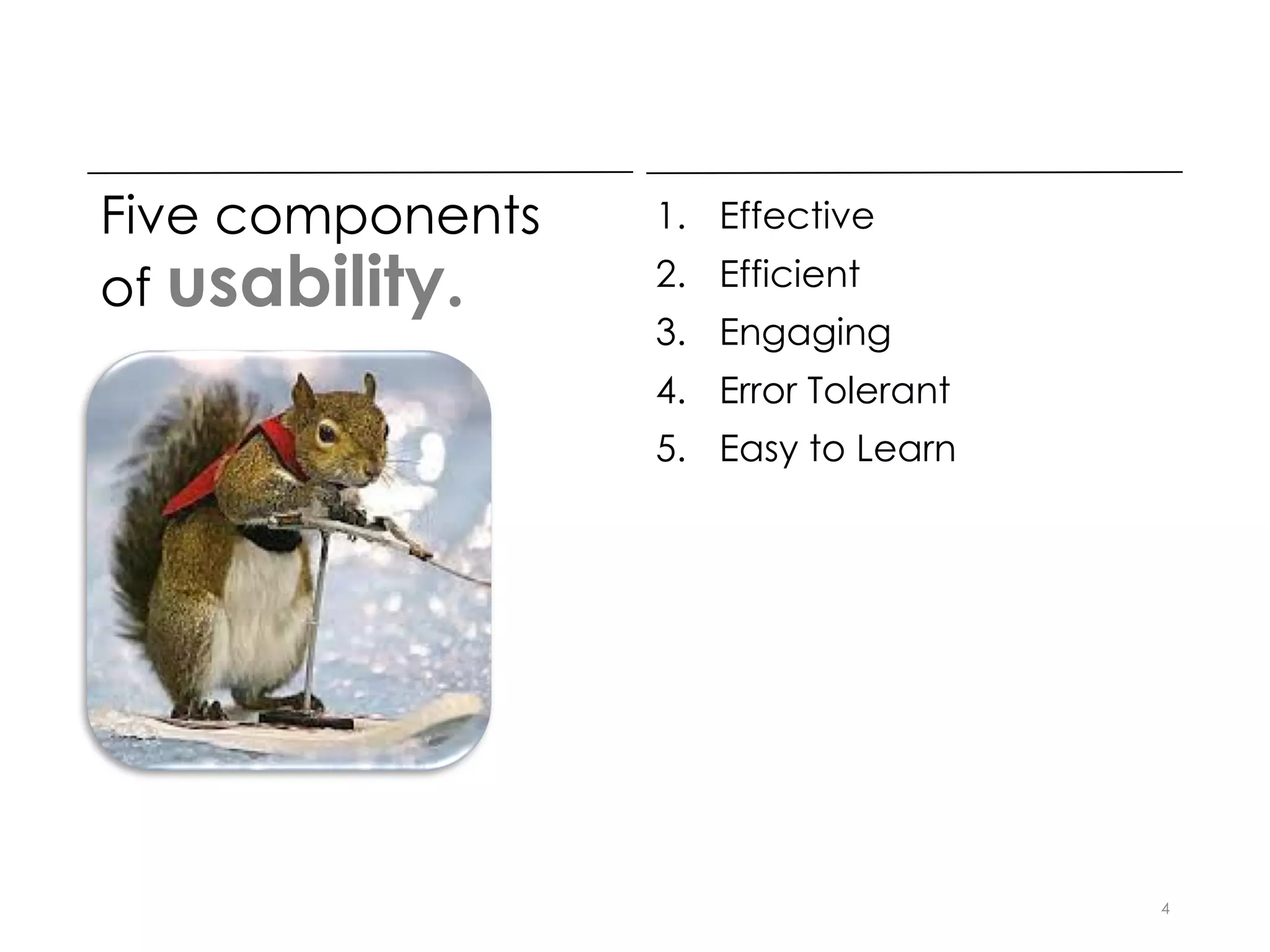 Five components of usability.

1. Effective
2. Efficient
3. Engaging
4. Error Tolerant
5. Easy to Learn

4